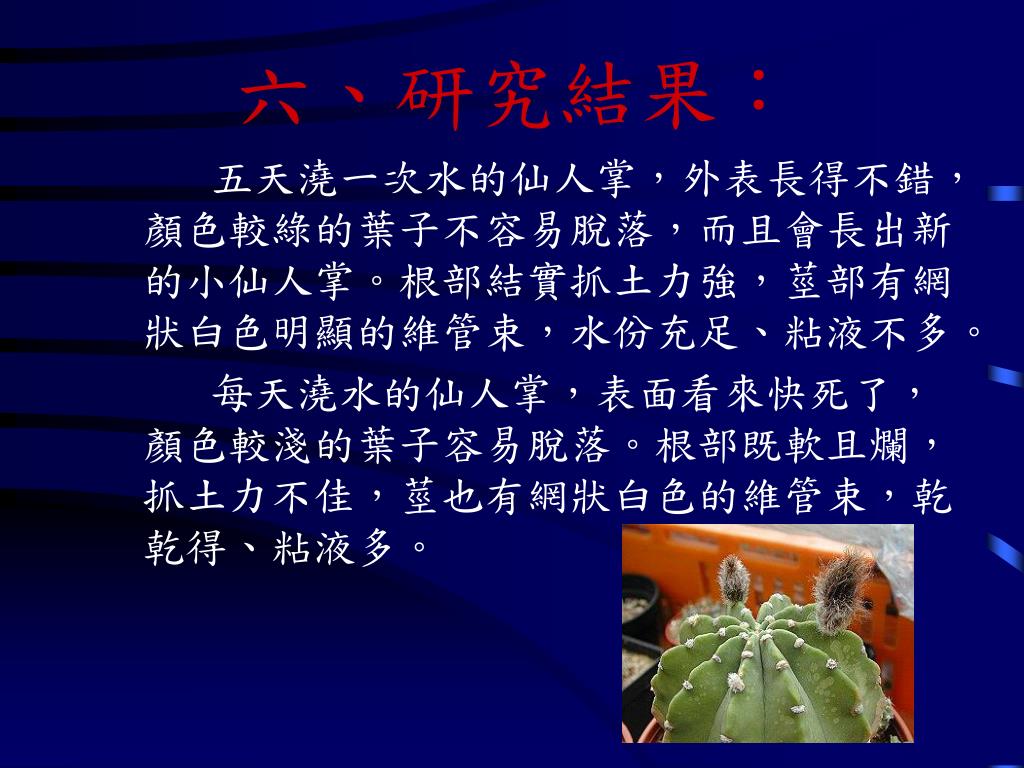 六、研究結果：

五天澆一次水的仙人掌，外表長得不錯，顏色較綠的葉子不容易脫落，而且會長出新的小仙人掌。根部結實抓土力強，莖部有網狀白色明顯的維管束，水份充足、粘液不多。

每天澆水的仙人掌，表面看來快死了，顏色較淺的葉子容易脫落。根部既軟且爛，抓土力不佳，莖也有網狀白色的維管束，乾乾得、粘液多。